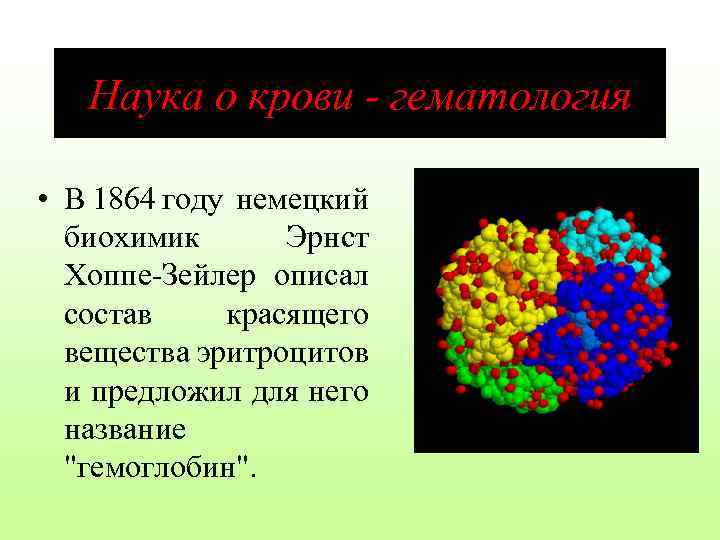 Наука о крови - гематология

• В 1864 году немецкий биохимик Эрнст Хоппе-Зейлер описал состав красящего вещества эритроцитов и предложил для него название "гемоглобин".